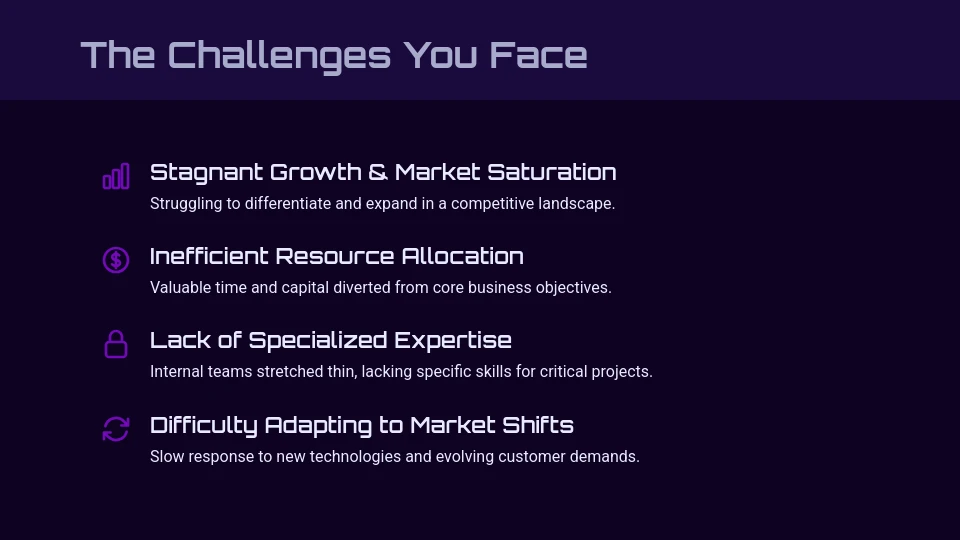 The Challenges You Face

Stagnant Growth & Market Saturation
Struggling to differentiate and expand in a competitive landscape.

Inefficient Resource Allocation
Valuable time and capital diverted from core business objectives.

Lack of Specialized Expertise
Internal teams stretched thin, lacking specific skills for critical projects.

Difficulty Adapting to Market Shifts
Slow response to new technologies and evolving customer demands.